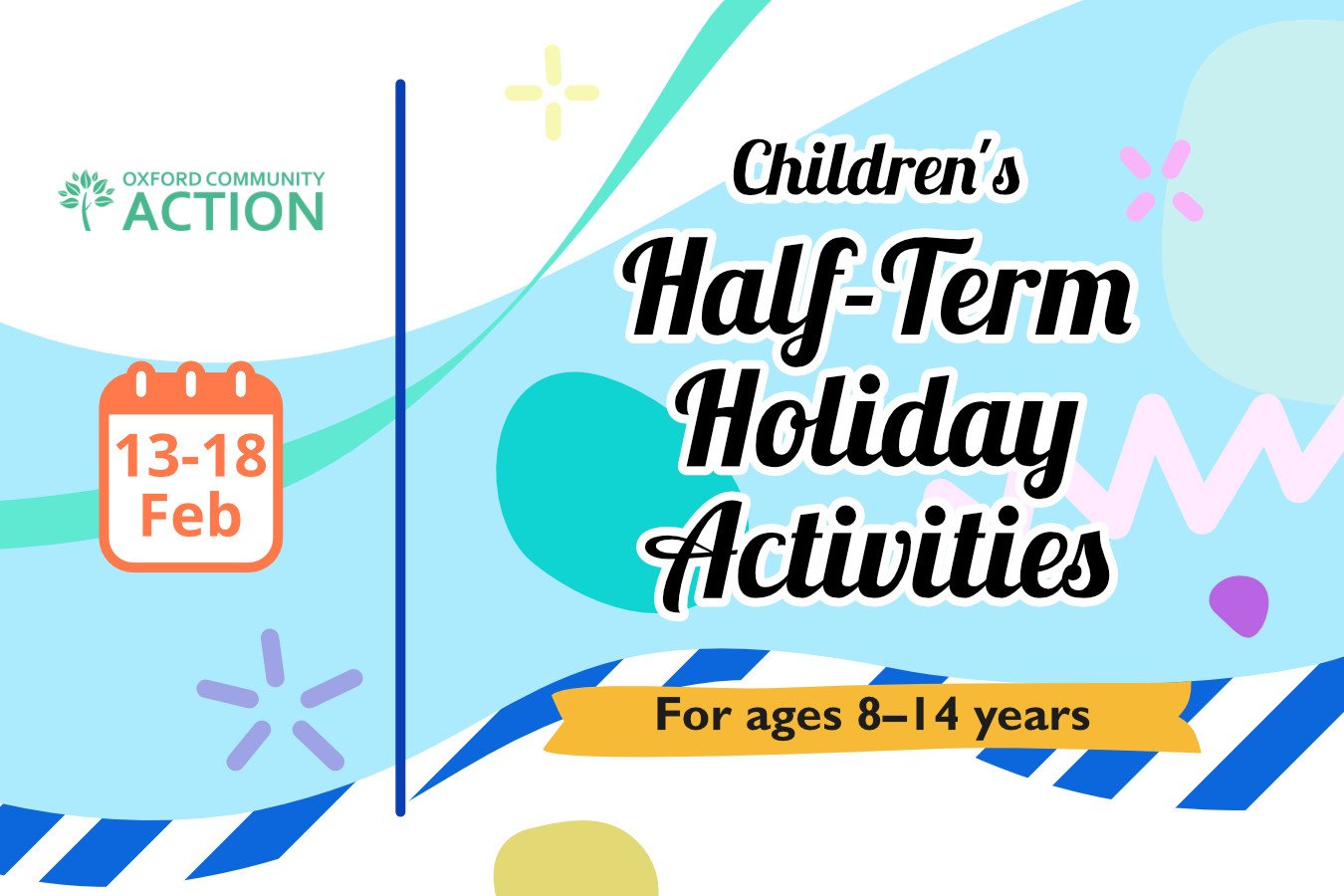 OXFORD COMMUNITY
ACTION

13-18
Feb

Children's
Half-Term
Holiday
Activities

For ages 8–14 years